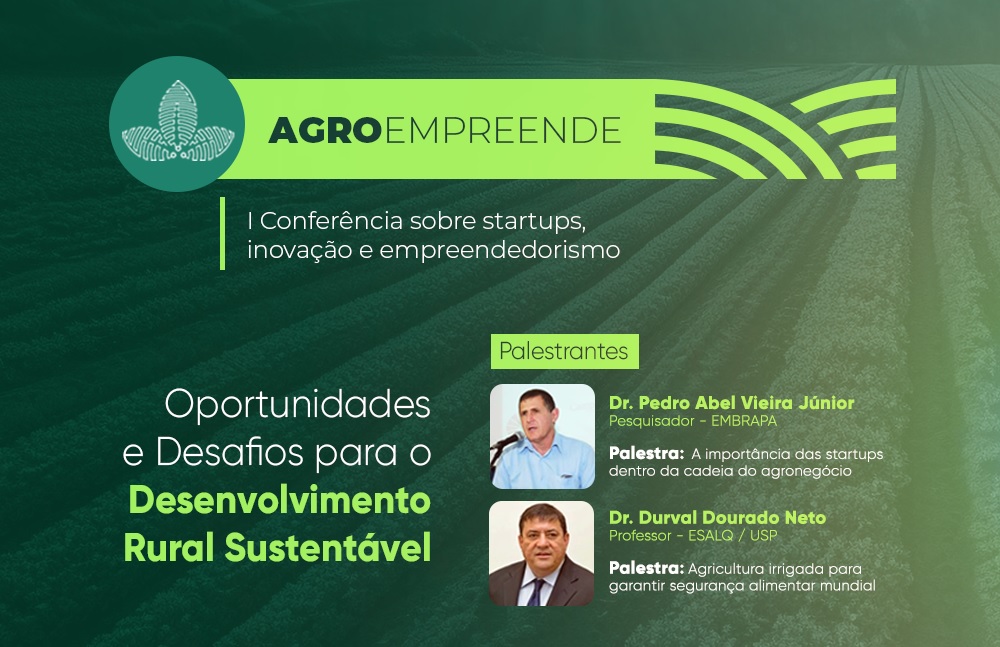 AGROEMPREENDE

I Conferência sobre startups, inovação e empreendedorismo

Oportunidades e Desafios para o Desenvolvimento Rural Sustentável

Palestrantes

Dr. Pedro Abel Vieira Júnior
Pesquisador - EMBRAPA

Palestra: A importância das startups dentro da cadeia do agronegócio

Dr. Durval Dourado Neto
Professor - ESALQ / USP

Palestra: Agricultura irrigada para garantir segurança alimentar mundial